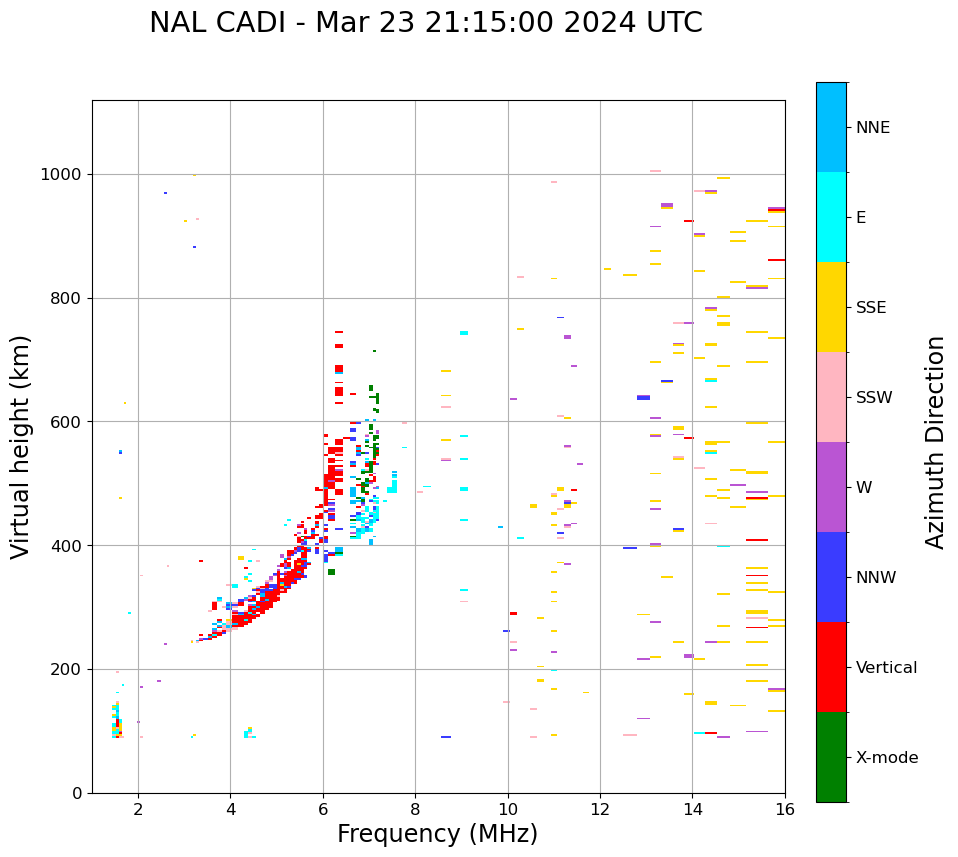 NAL CADI - Mar 23 21:15:00 2024 UTC

Virtual height (km)

1000
800
600
400
200
0

2
4
6
8
10
12
14
16

Frequency (MHz)

NNE
E
SSE
SSW
W
NNW
Vertical
X-mode

Azimuth Direction